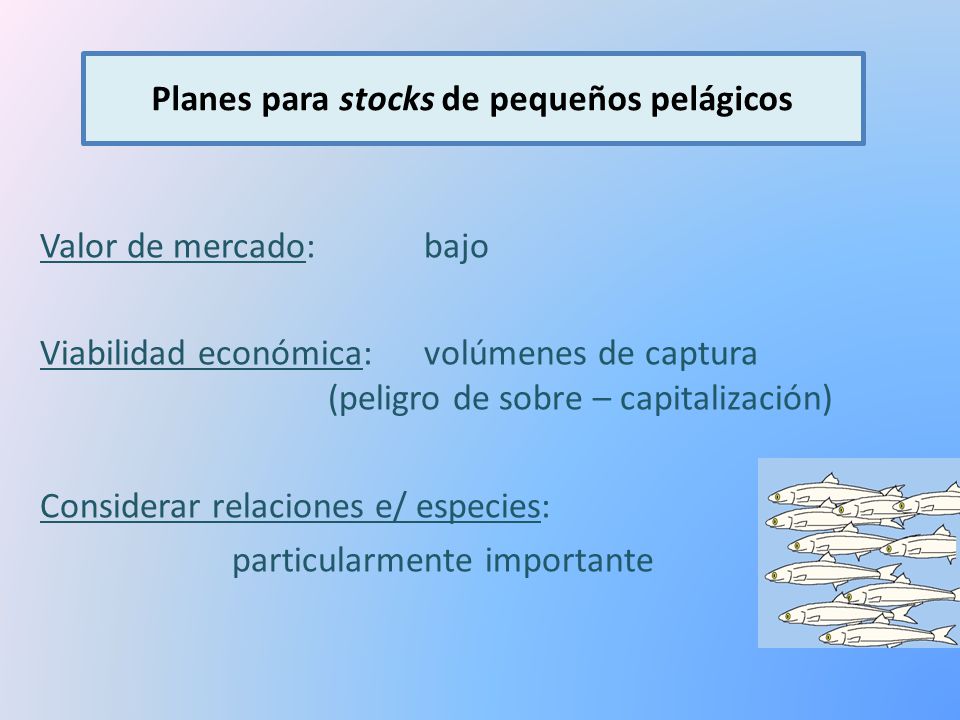 Planes para stocks de pequeños pelágicos

Valor de mercado: bajo

Viabilidad económica: volúmenes de captura (peligro de sobre – capitalización)

Considerar relaciones e/ especies: particularmente importante